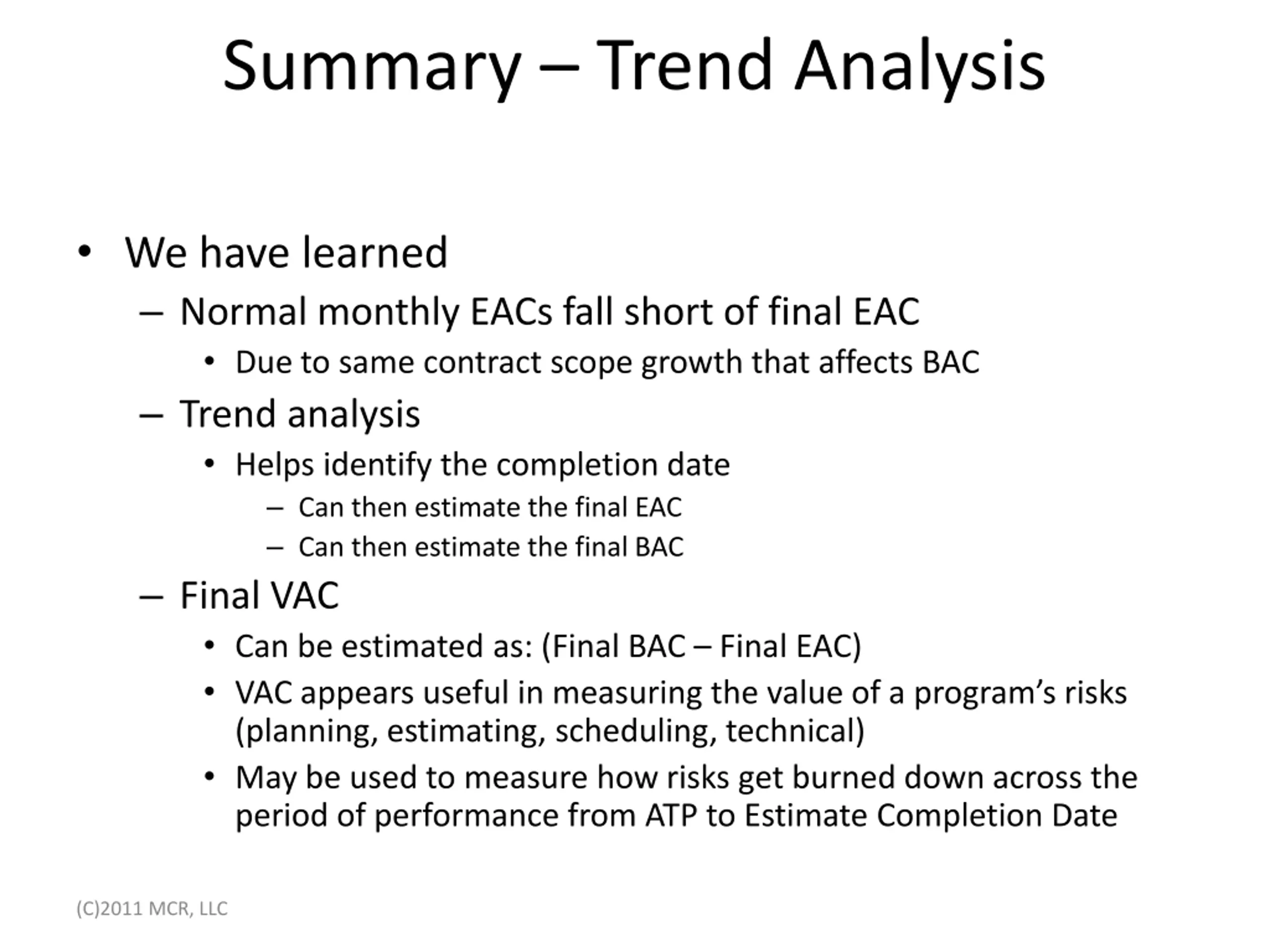 Summary – Trend Analysis

• We have learned
– Normal monthly EACs fall short of final EAC
• Due to same contract scope growth that affects BAC
– Trend analysis
• Helps identify the completion date
– Can then estimate the final EAC
– Can then estimate the final BAC
– Final VAC
• Can be estimated as: (Final BAC – Final EAC)
• VAC appears useful in measuring the value of a program's risks (planning, estimating, scheduling, technical)
• May be used to measure how risks get burned down across the period of performance from ATP to Estimate Completion Date

(C)2011 MCR, LLC